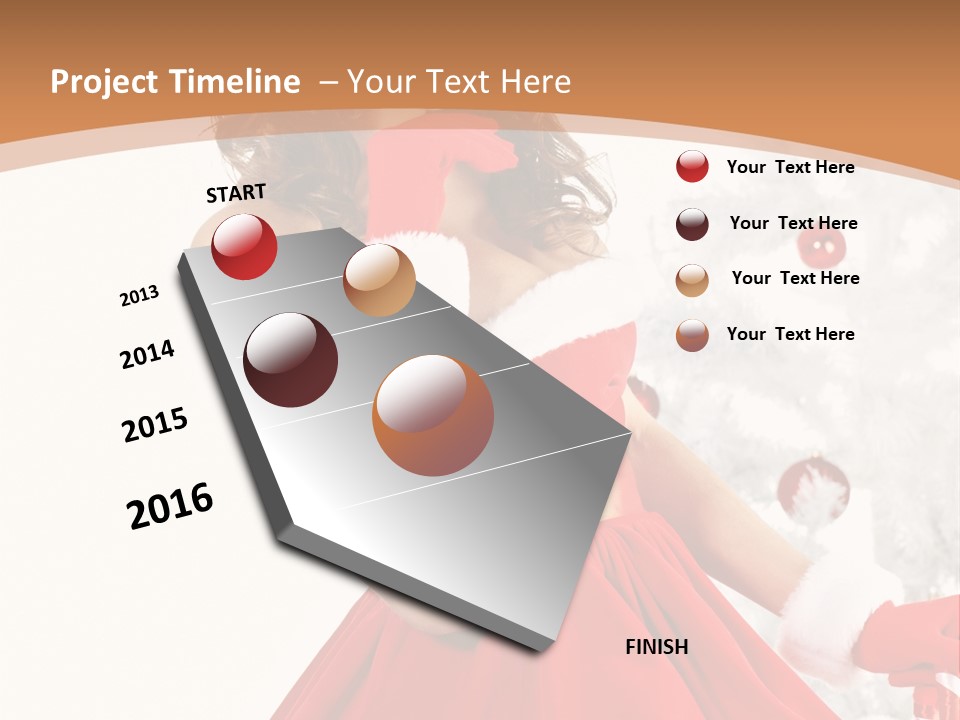 Project Timeline – Your Text Here

START

2013

2014

2015

2016

FINISH

Your Text Here

Your Text Here

Your Text Here

Your Text Here